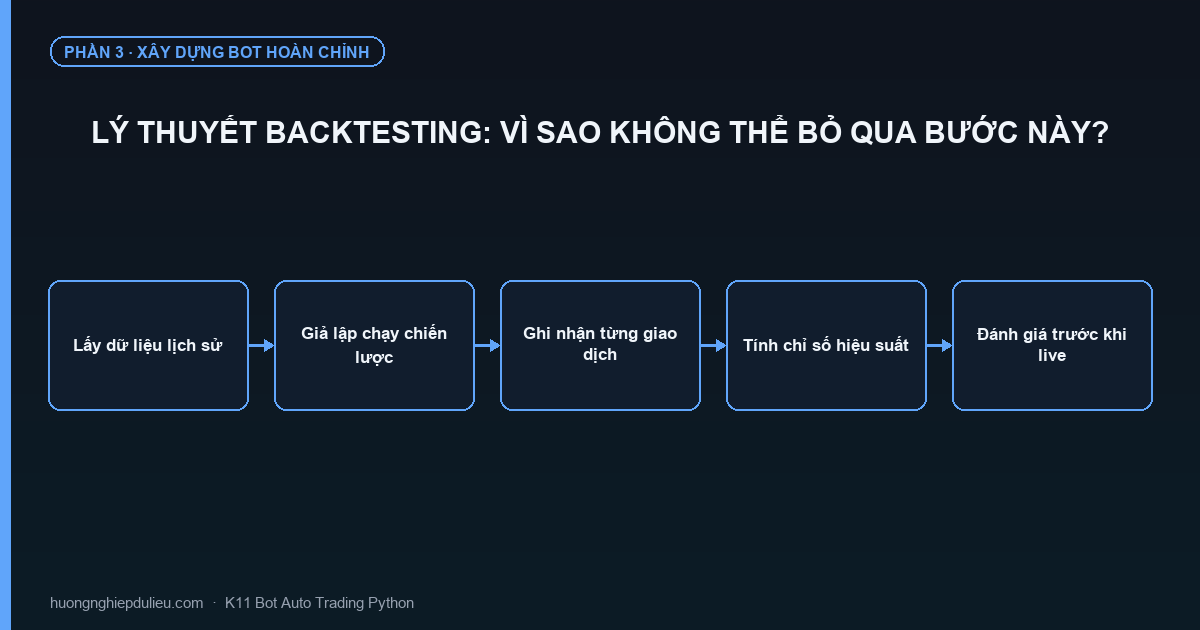 PHẦN 3 · XÂY DỰNG BOT HOÀN CHỈNH

LÝ THUYẾT BACKTESTING: VÌ SAO KHÔNG THỂ BỎ QUA BƯỚC NÀY?

Lấy dữ liệu lịch sử

Giả lập chạy chiến lược

Ghi nhận từng giao dịch

Tính chỉ số hiệu suất

Đánh giá trước khi live

huongnghiepdulieu.com · K11 Bot Auto Trading Python